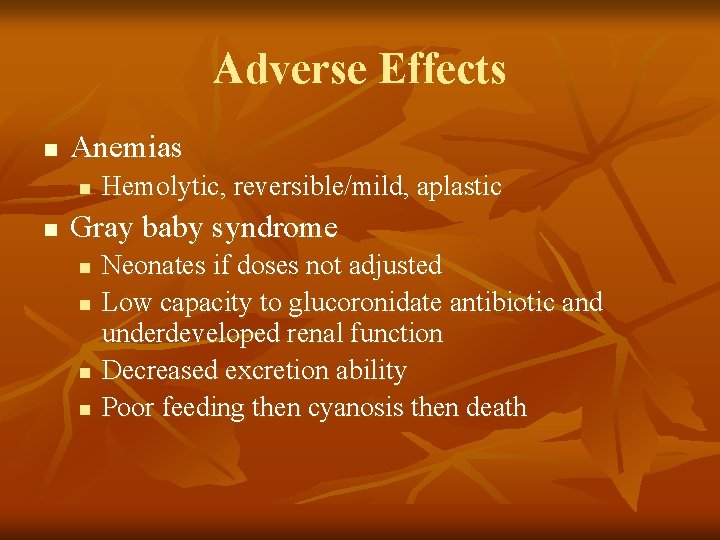 Adverse Effects

- Anemias
  - Hemolytic, reversible/mild, aplastic
- Gray baby syndrome
  - Neonates if doses not adjusted
  - Low capacity to glucoronidate antibiotic and underdeveloped renal function
  - Decreased excretion ability
  - Poor feeding then cyanosis then death